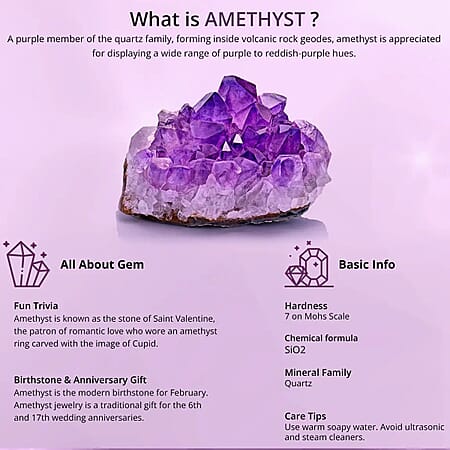 What is AMETHYST ?

A purple member of the quartz family, forming inside volcanic rock geodes, amethyst is appreciated for displaying a wide range of purple to reddish-purple hues.

All About Gem

Fun Trivia
Amethyst is known as the stone of Saint Valentine, the patron of romantic love who wore an amethyst ring carved with the image of Cupid.

Birthstone & Anniversary Gift
Amethyst is the modern birthstone for February. Amethyst jewelry is a traditional gift for the 6th and 17th wedding anniversaries.

Basic Info

Hardness
7 on Mohs Scale

Chemical formula
SiO2

Mineral Family
Quartz

Care Tips
Use warm soapy water. Avoid ultrasonic and steam cleaners.